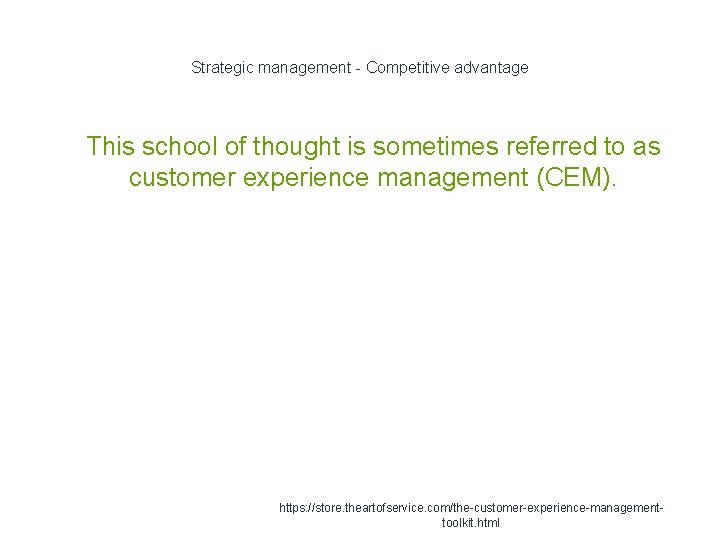 Strategic management - Competitive advantage

This school of thought is sometimes referred to as customer experience management (CEM).

https://store.theartofservice.com/the-customer-experience-management-toolkit.html